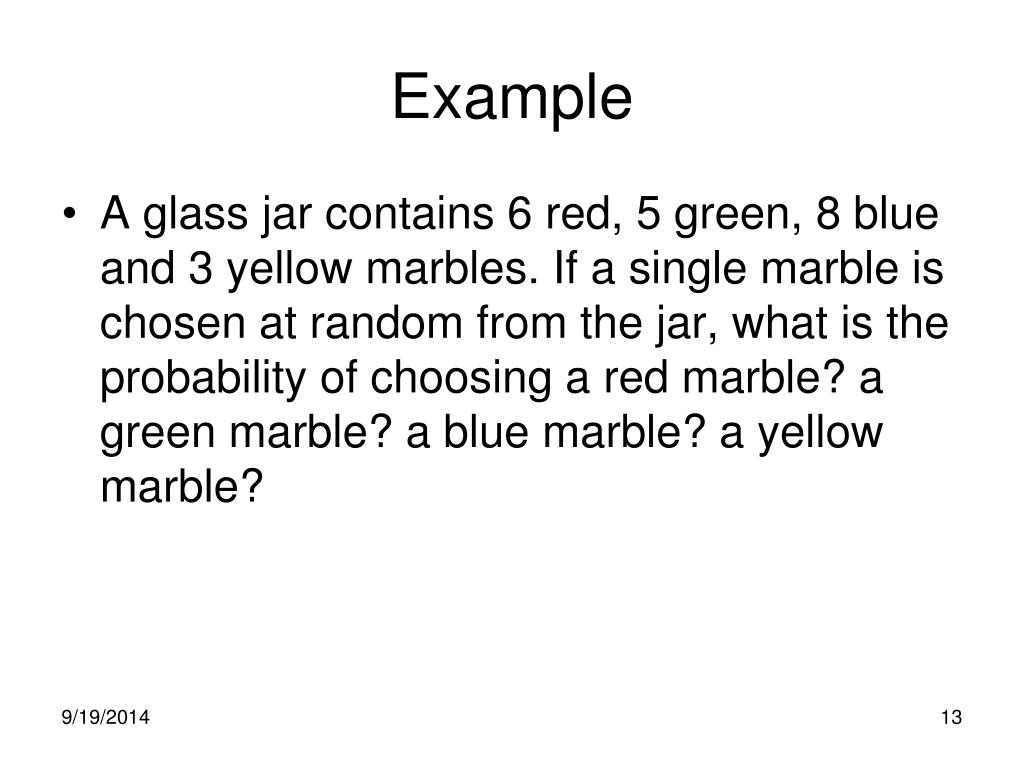 Example

• A glass jar contains 6 red, 5 green, 8 blue and 3 yellow marbles. If a single marble is chosen at random from the jar, what is the probability of choosing a red marble? a green marble? a blue marble? a yellow marble?

9/19/2014

13